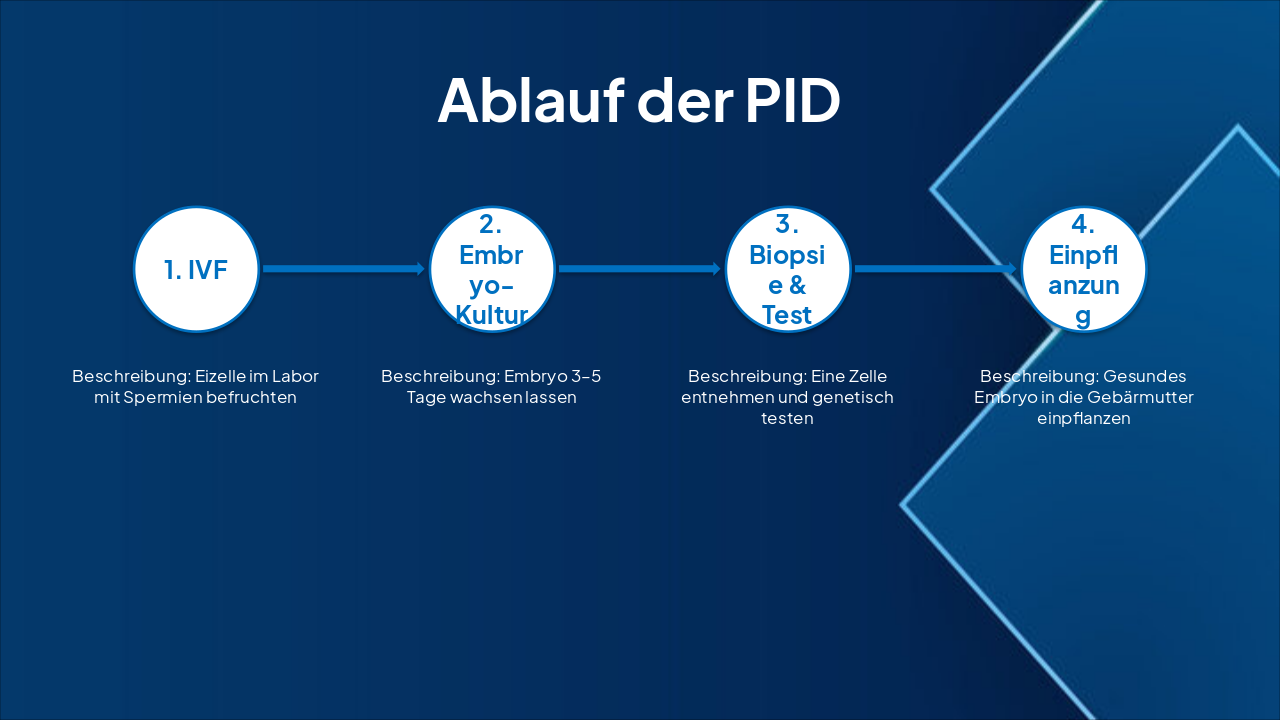 Ablauf der PID

1. IVF

2. Embryo-Kultur

3. Biopsie & Test

4. Einpflanzung

Beschreibung: Eizelle im Labor mit Spermien befruchten

Beschreibung: Embryo 3-5 Tage wachsen lassen

Beschreibung: Eine Zelle entnehmen und genetisch testen

Beschreibung: Gesundes Embryo in die Gebärmutter einpflanzen